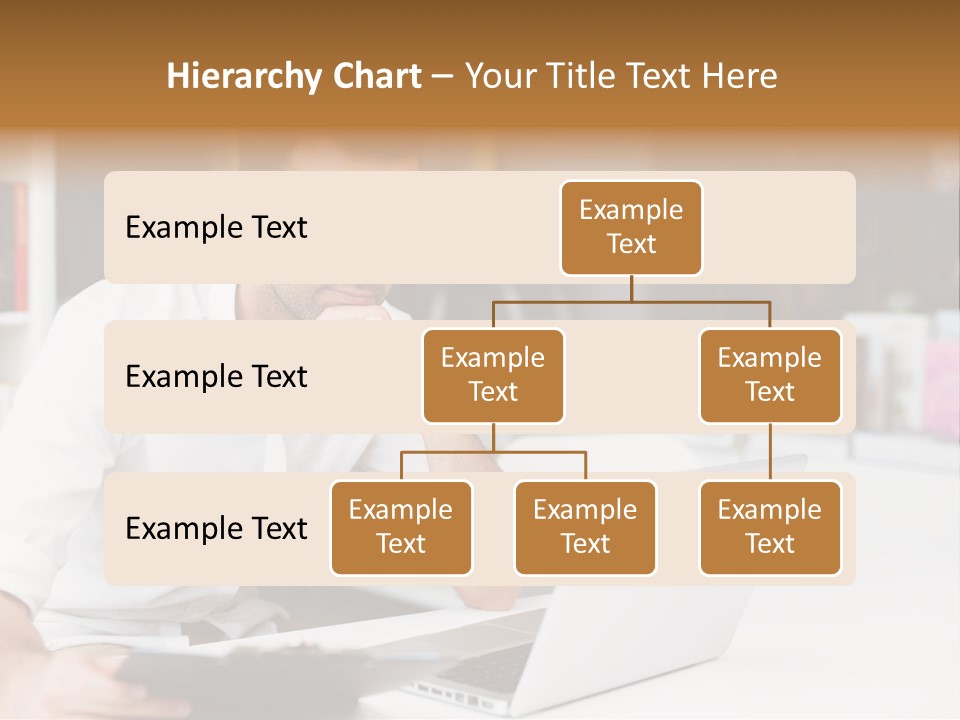 Hierarchy Chart – Your Title Text Here

Example Text

Example Text

Example Text

Example Text

Example Text

Example Text

Example Text

Example Text

Example Text